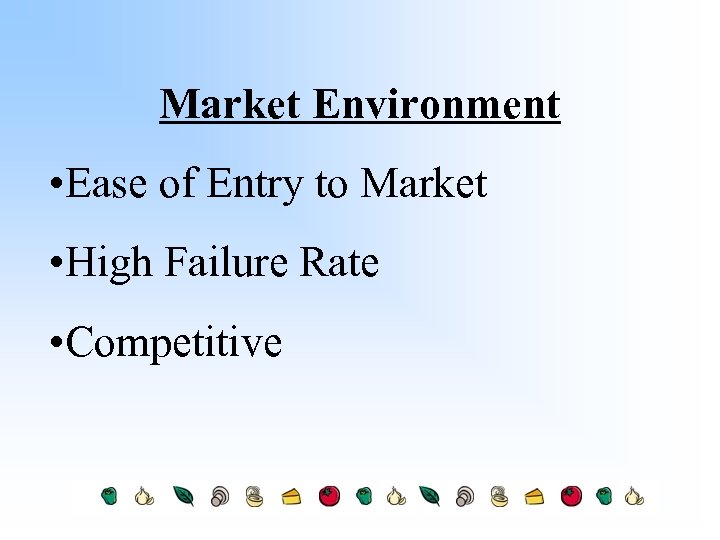 Market Environment

•Ease of Entry to Market

•High Failure Rate

•Competitive